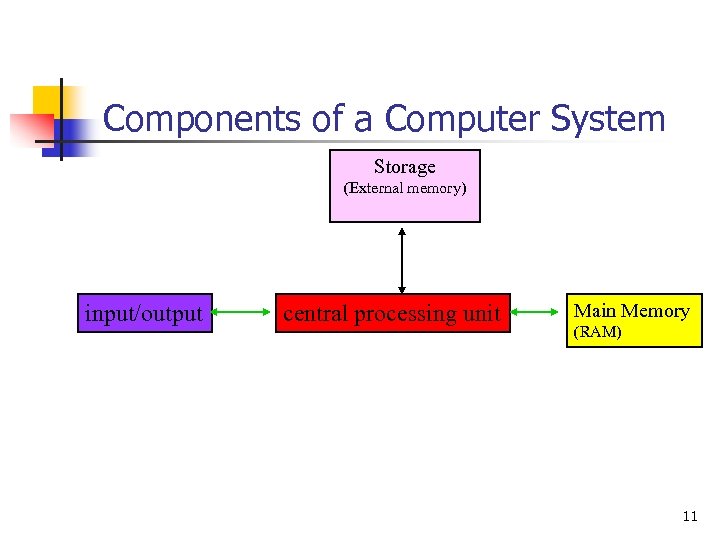 Components of a Computer System

Storage
(External memory)

input/output

central processing unit

Main Memory
(RAM)

11